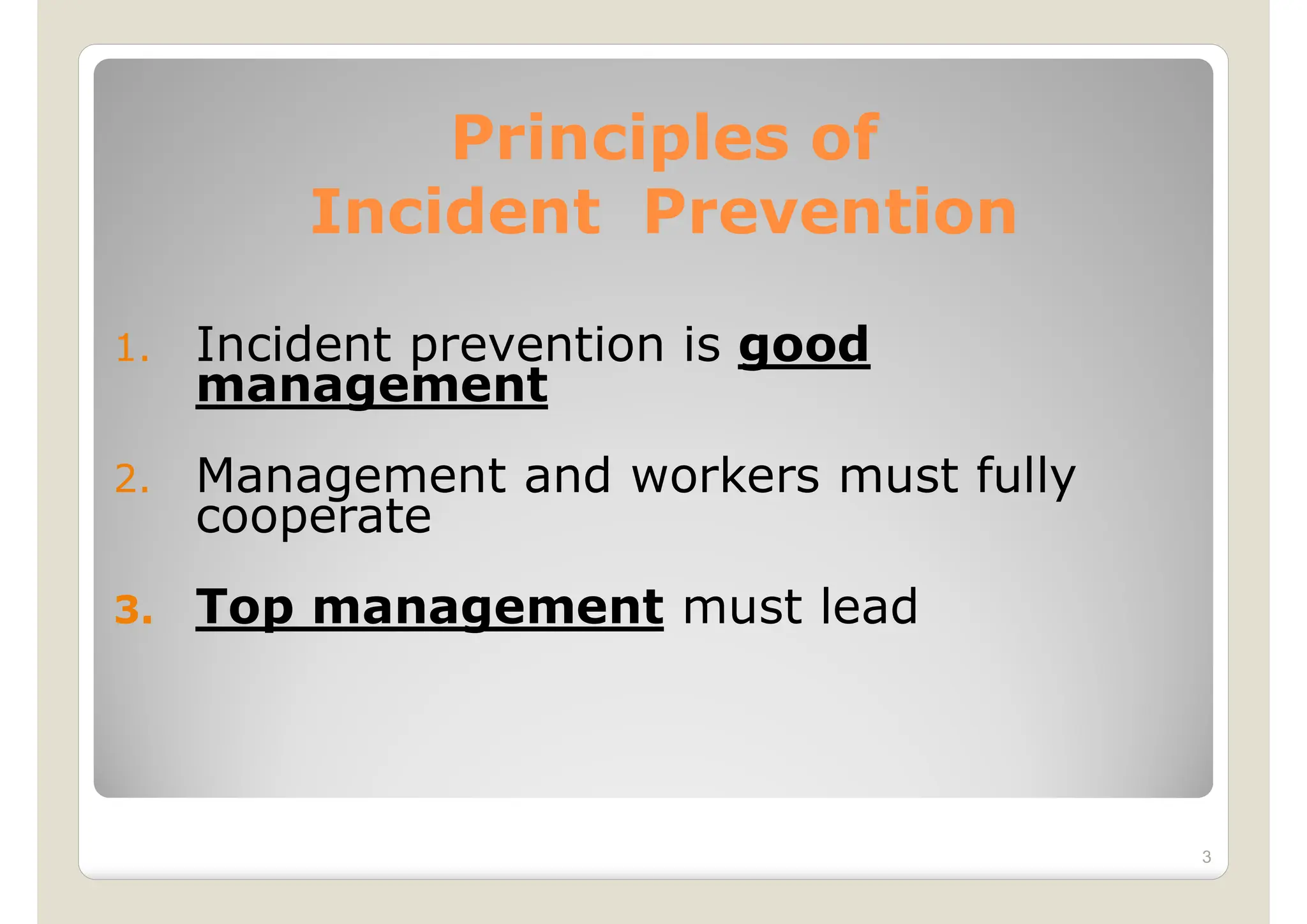 Principles of
Incident Prevention

1. Incident prevention is good management

2. Management and workers must fully cooperate

3. Top management must lead

3